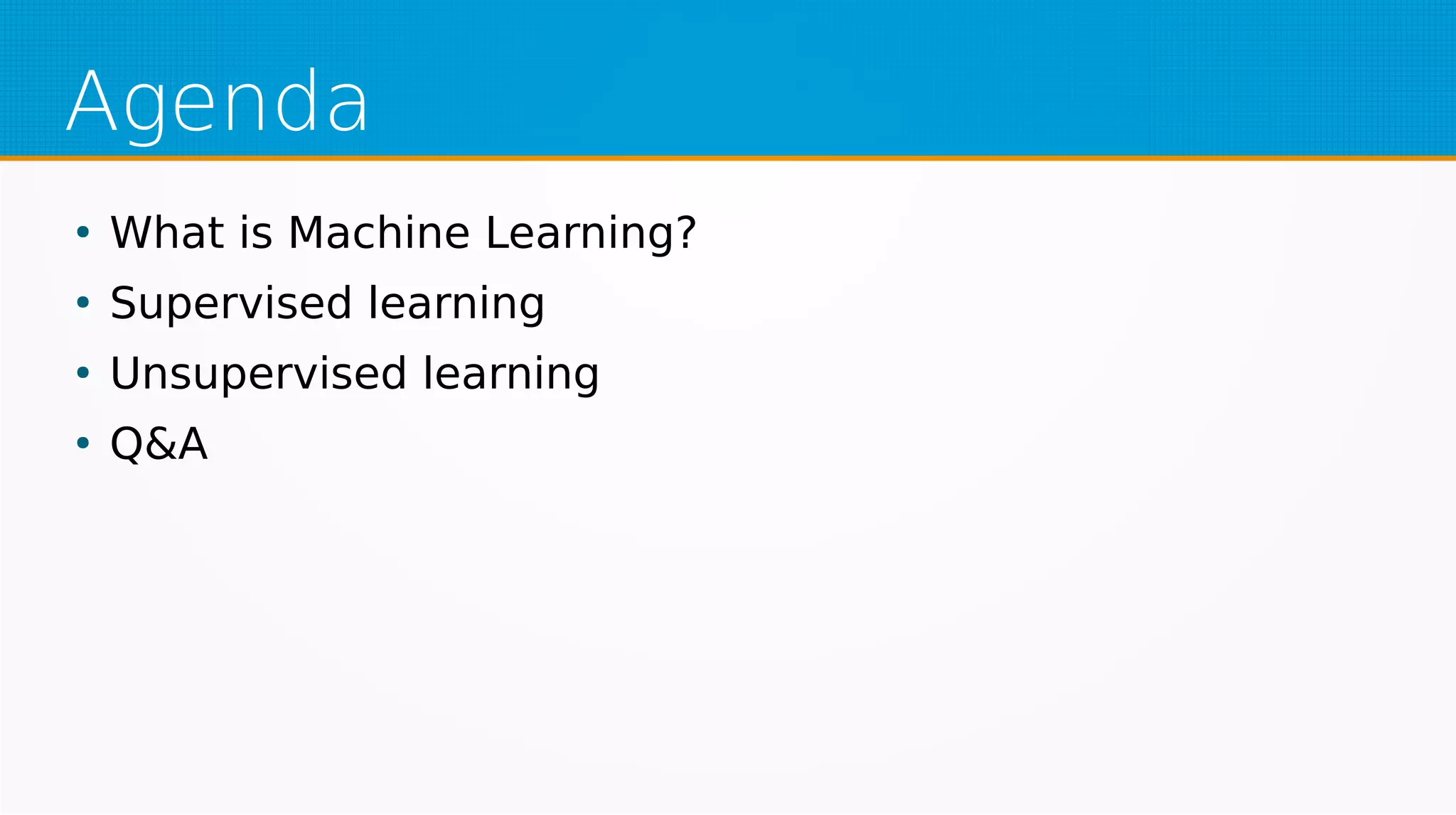 Agenda

• What is Machine Learning?
• Supervised learning
• Unsupervised learning
• Q&A